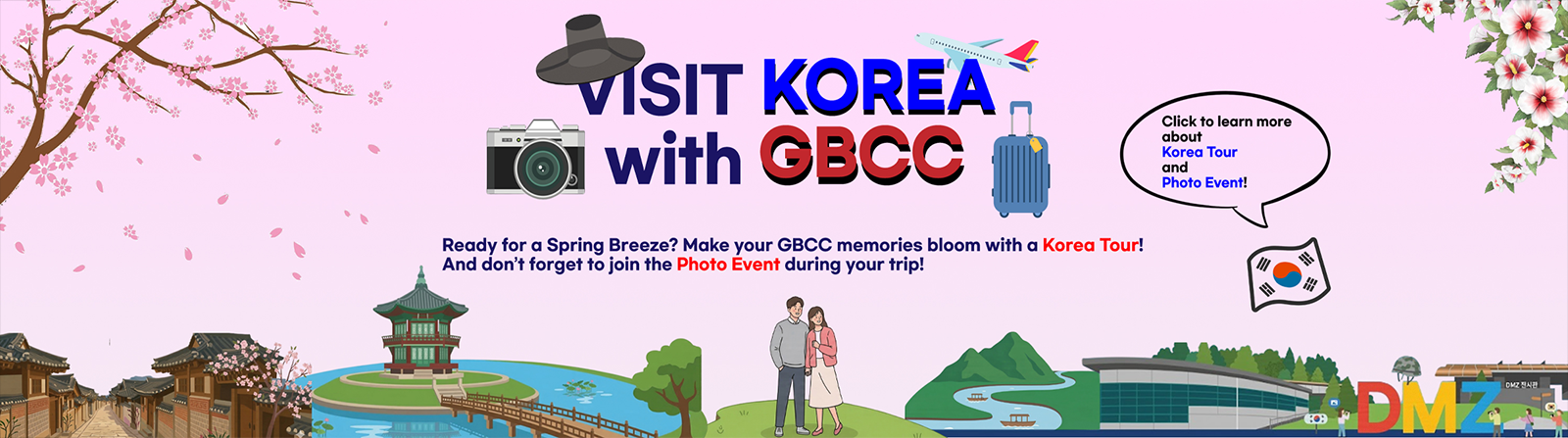 VISIT KOREA with GBCC

Click to learn more about Korea Tour and Photo Event!

Ready for a Spring Breeze? Make your GBCC memories bloom with a Korea Tour! And don't forget to join the Photo Event during your trip!

DMZ

DMZ 전시관